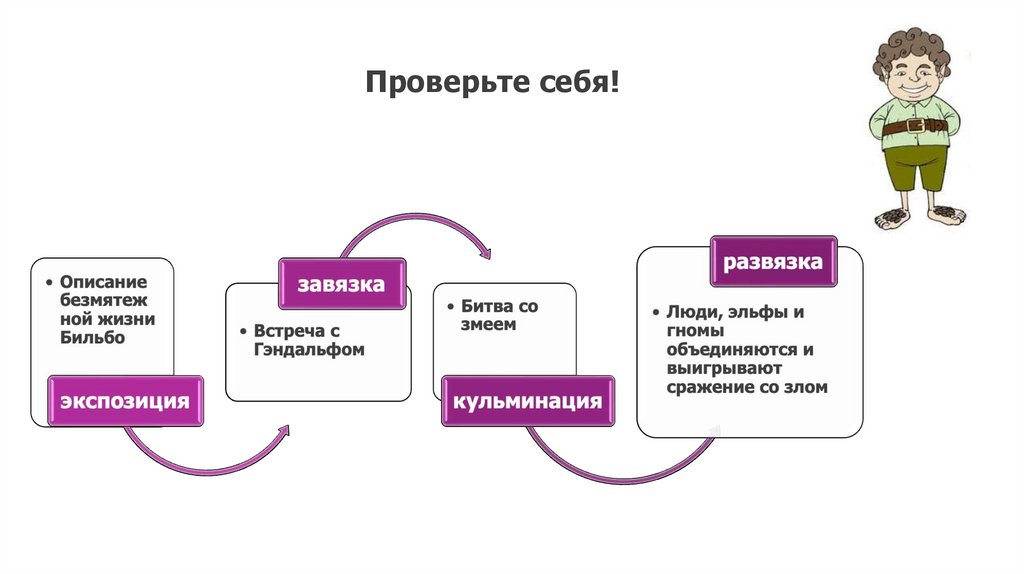 Проверьте себя!

• Описание безмятежной жизни Бильбо

экспозиция

завязка

• Встреча с Гэндальфом

• Битва со змеем

кульминация

развязка

• Люди, эльфы и гномы объединяются и выигрывают сражение со злом